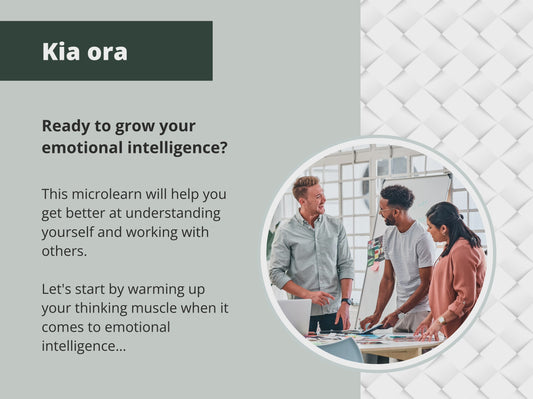 Kia ora

Ready to grow your emotional intelligence?

This microlearn will help you get better at understanding yourself and working with others.

Let's start by warming up your thinking muscle when it comes to emotional intelligence...